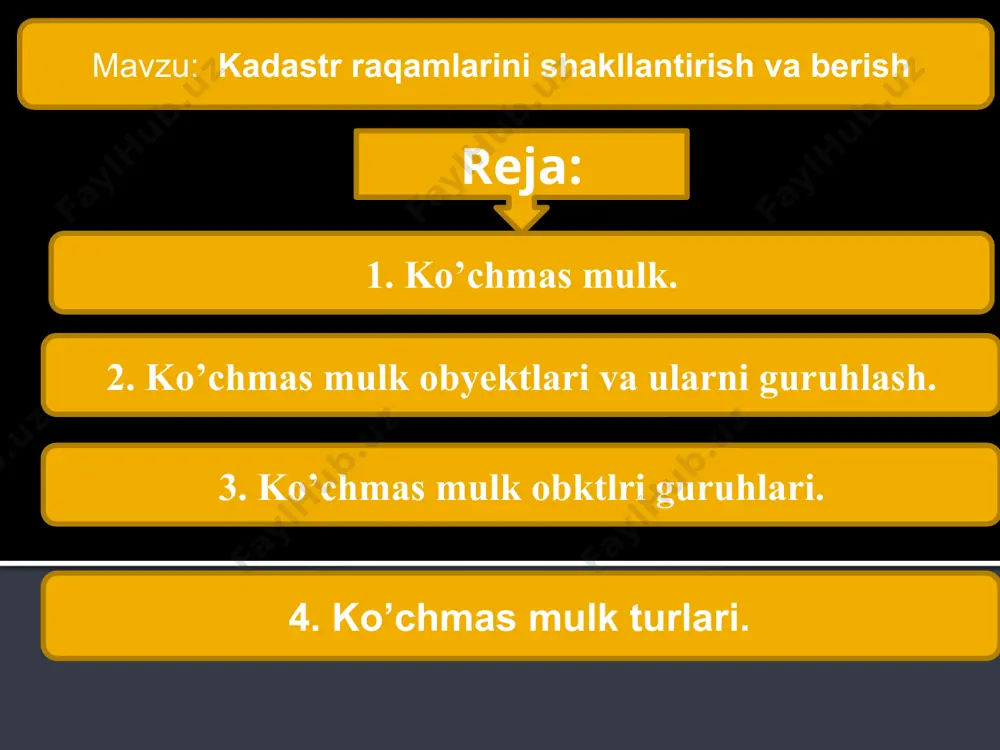 Mavzu: Kadastr raqamlarini shakllantirish va berish

Reja:

1. Ko’chmas mulk.

2. Ko’chmas mulk obyektlari va ularni guruhlash.

3. Ko’chmas mulk obktlri guruhlari.

4. Ko’chmas mulk turlari.

FaylHub.uz